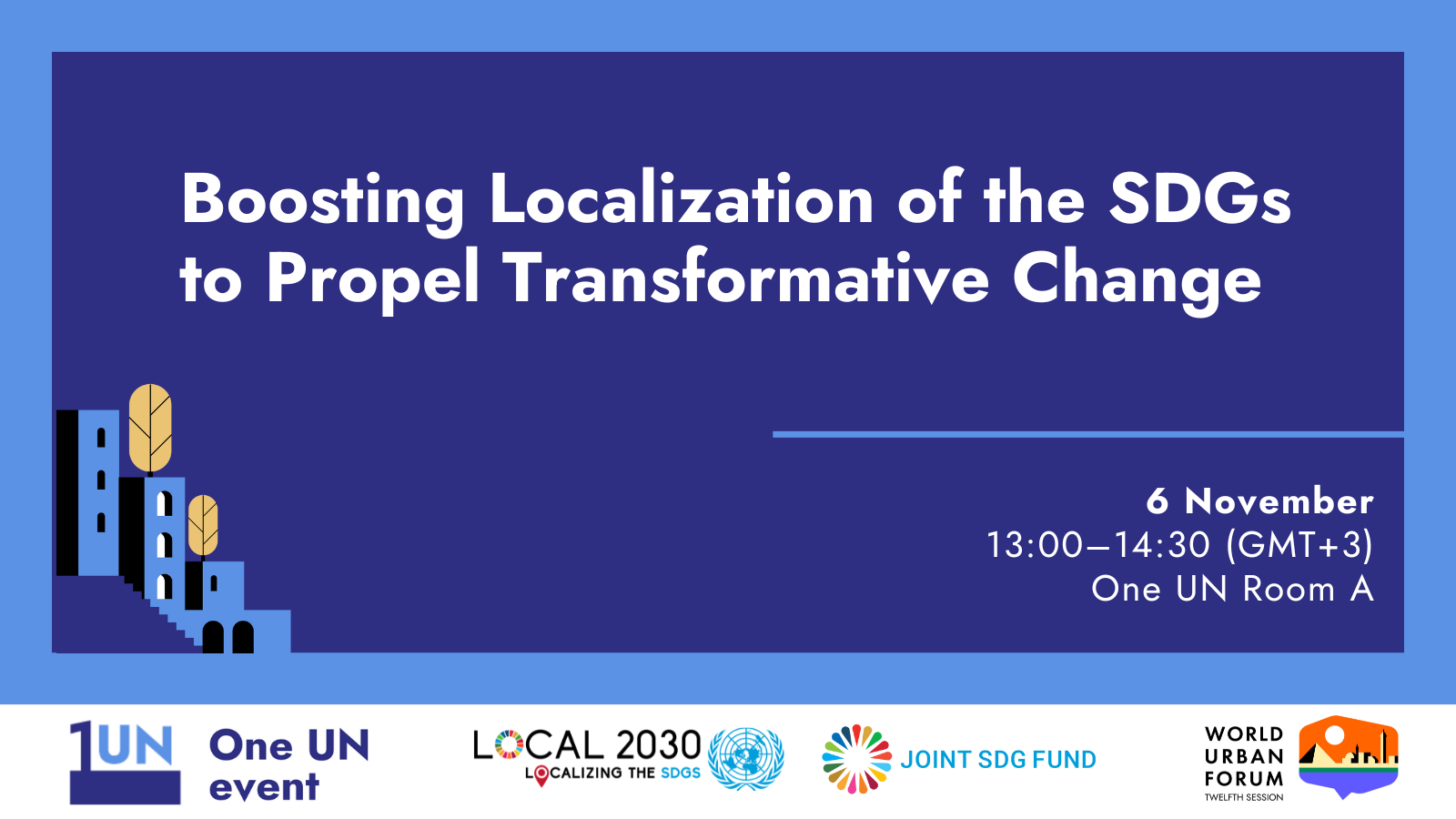 Boosting Localization of the SDGs to Propel Transformative Change

6 November
13:00–14:30 (GMT+3)
One UN Room A

1UN One UN event

LOCAL 2030
LOCALIZING THE SDGS

JOINT SDG FUND

WORLD URBAN FORUM
TWELFTH SESSION